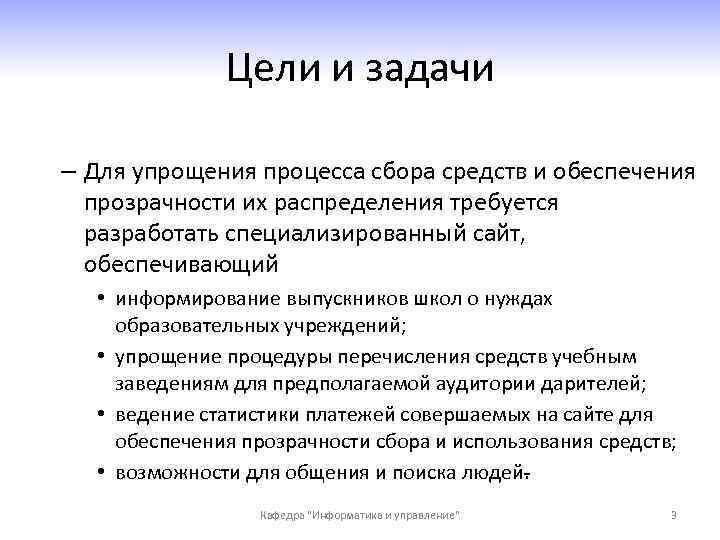 Цели и задачи

– Для упрощения процесса сбора средств и обеспечения прозрачности их распределения требуется разработать специализированный сайт, обеспечивающий

• информирование выпускников школ о нуждах образовательных учреждений;

• упрощение процедуры перечисления средств учебным заведениям для предполагаемой аудитории дарителей;

• ведение статистики платежей совершаемых на сайте для обеспечения прозрачности сбора и использования средств;

• возможности для общения и поиска людей.

Кафедра "Информатика и управление"

3